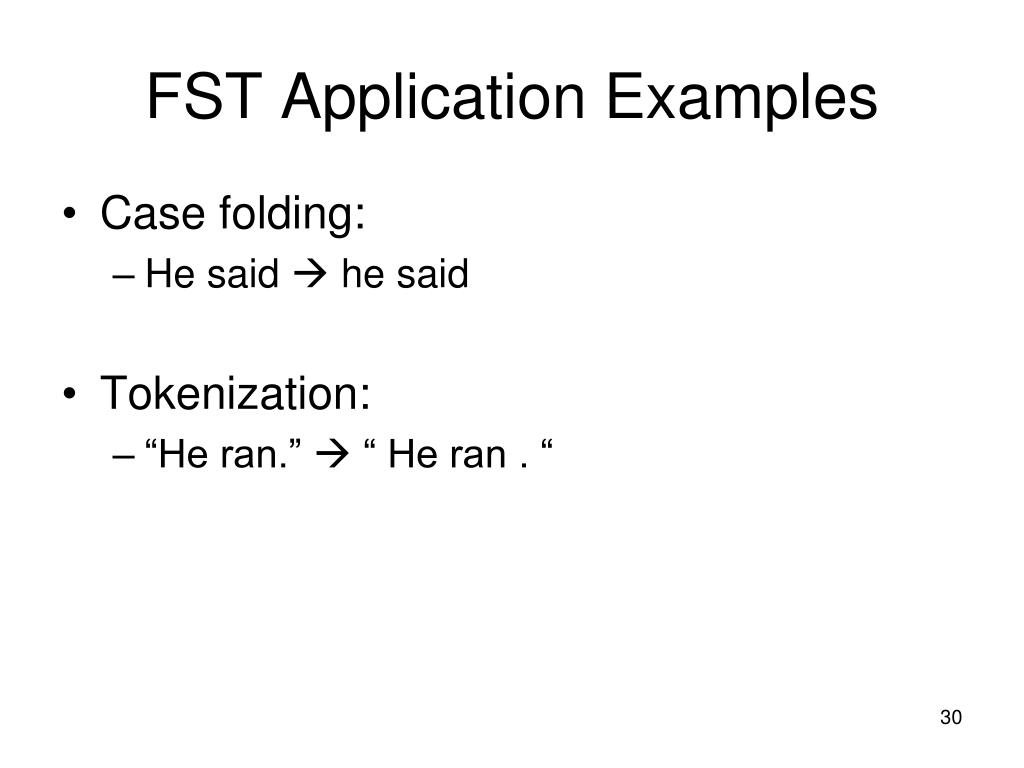 FST Application Examples

• Case folding:
– He said → he said

• Tokenization:
– “He ran.” → “ He ran . “

30